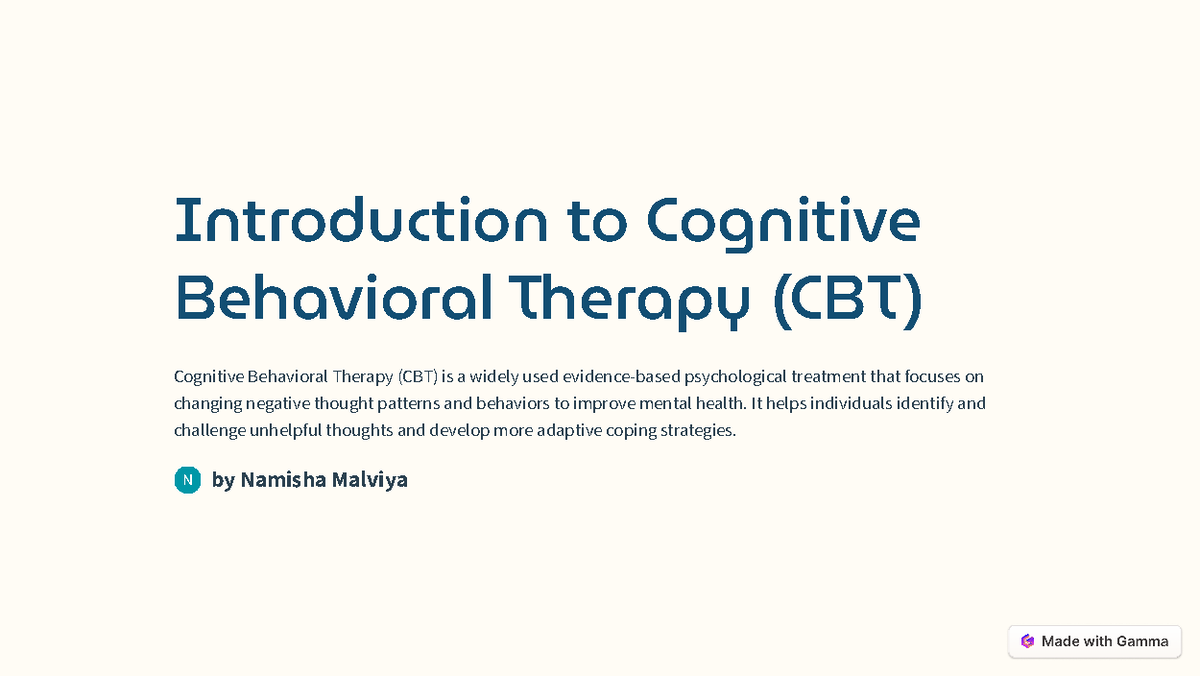 Introduction to Cognitive Behavioral Therapy (CBT)

Cognitive Behavioral Therapy (CBT) is a widely used evidence-based psychological treatment that focuses on changing negative thought patterns and behaviors to improve mental health. It helps individuals identify and challenge unhelpful thoughts and develop more adaptive coping strategies.

N by Namisha Malviya

Made with Gamma